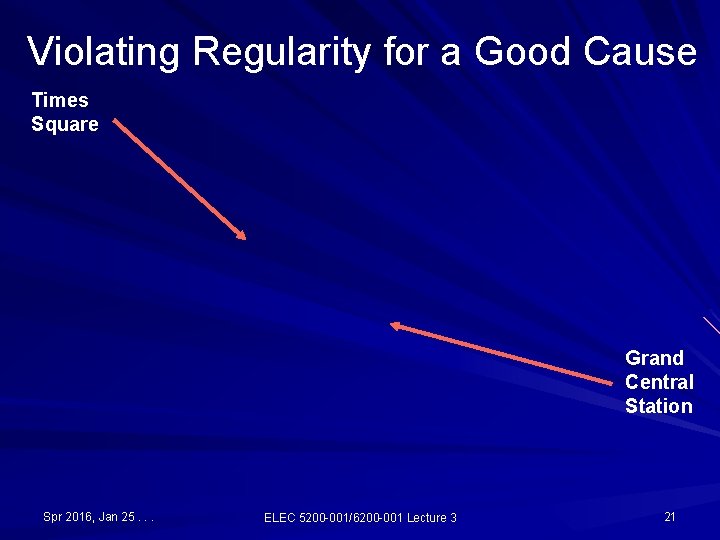 Violating Regularity for a Good Cause

Times
Square

Grand
Central
Station

Spr 2016, Jan 25 . . .

ELEC 5200-001/6200-001 Lecture 3

21